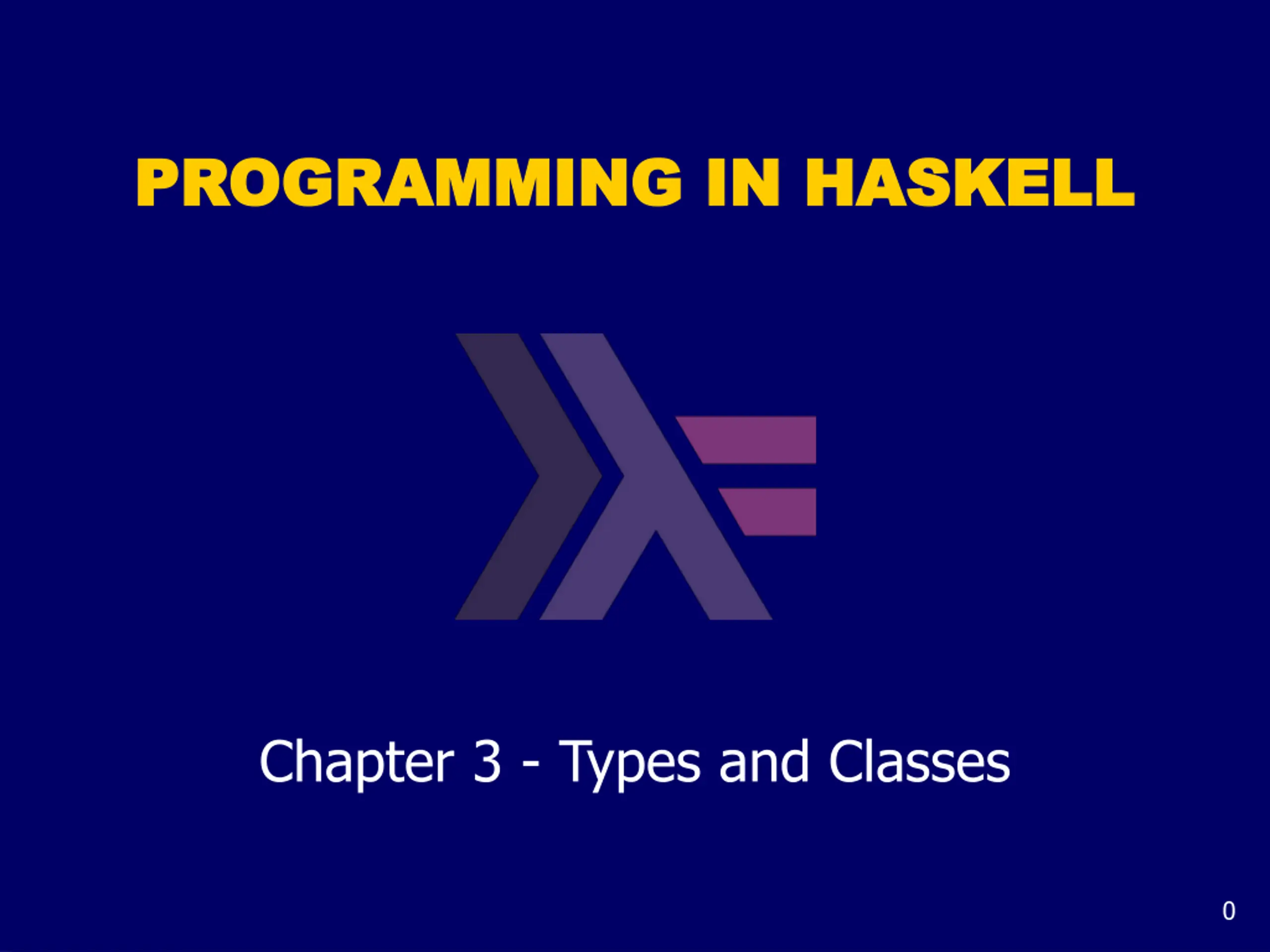 PROGRAMMING IN HASKELL

Chapter 3 - Types and Classes

0